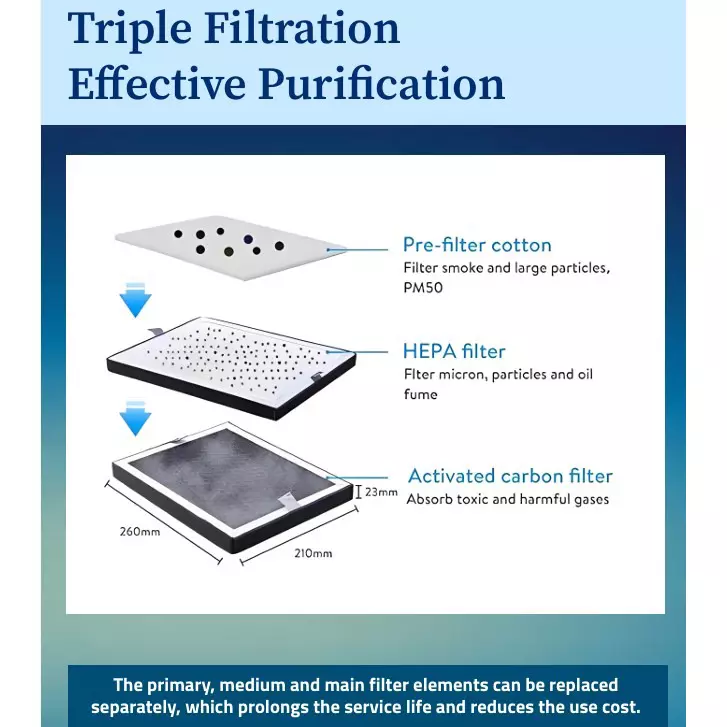 Triple Filtration
Effective Purification

Pre-filter cotton
Filter smoke and large particles, PM50

HEPA filter
Flter micron, particles and oil fume

Activated carbon filter
Absorb toxic and harmful gases

23mm

260mm

210mm

The primary, medium and main filter elements can be replaced separately, which prolongs the service life and reduces the use cost.